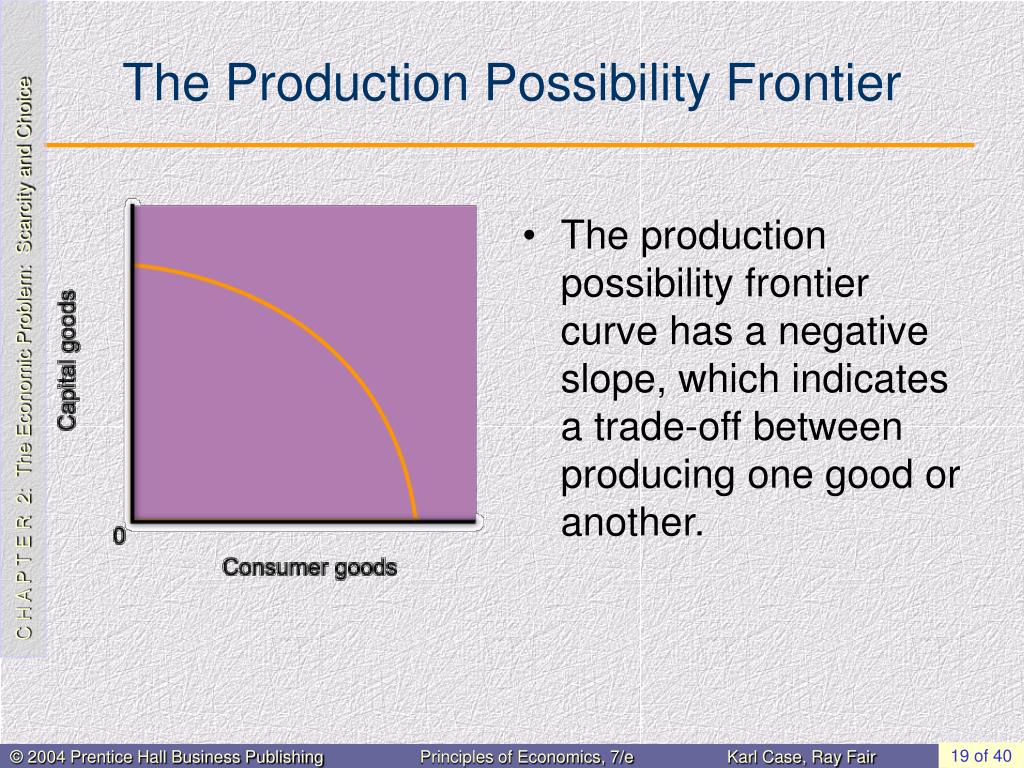 C H A P T E R 2: The Economic Problem: Scarcity and Choice

The Production Possibility Frontier

Capital goods

0

Consumer goods

• The production possibility frontier curve has a negative slope, which indicates a trade-off between producing one good or another.

© 2004 Prentice Hall Business Publishing Principles of Economics, 7/e Karl Case, Ray Fair 19 of 40